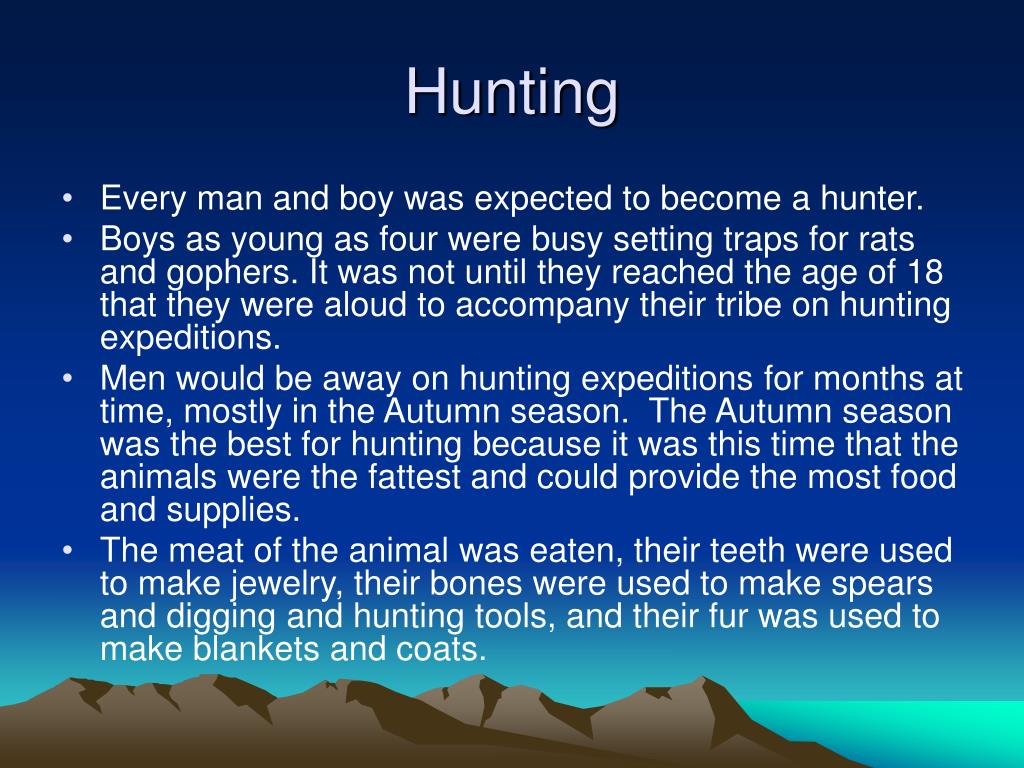 Hunting

• Every man and boy was expected to become a hunter.
• Boys as young as four were busy setting traps for rats and gophers. It was not until they reached the age of 18 that they were aloud to accompany their tribe on hunting expeditions.
• Men would be away on hunting expeditions for months at time, mostly in the Autumn season.  The Autumn season was the best for hunting because it was this time that the animals were the fattest and could provide the most food and supplies.
• The meat of the animal was eaten, their teeth were used to make jewelry, their bones were used to make spears and digging and hunting tools, and their fur was used to make blankets and coats.